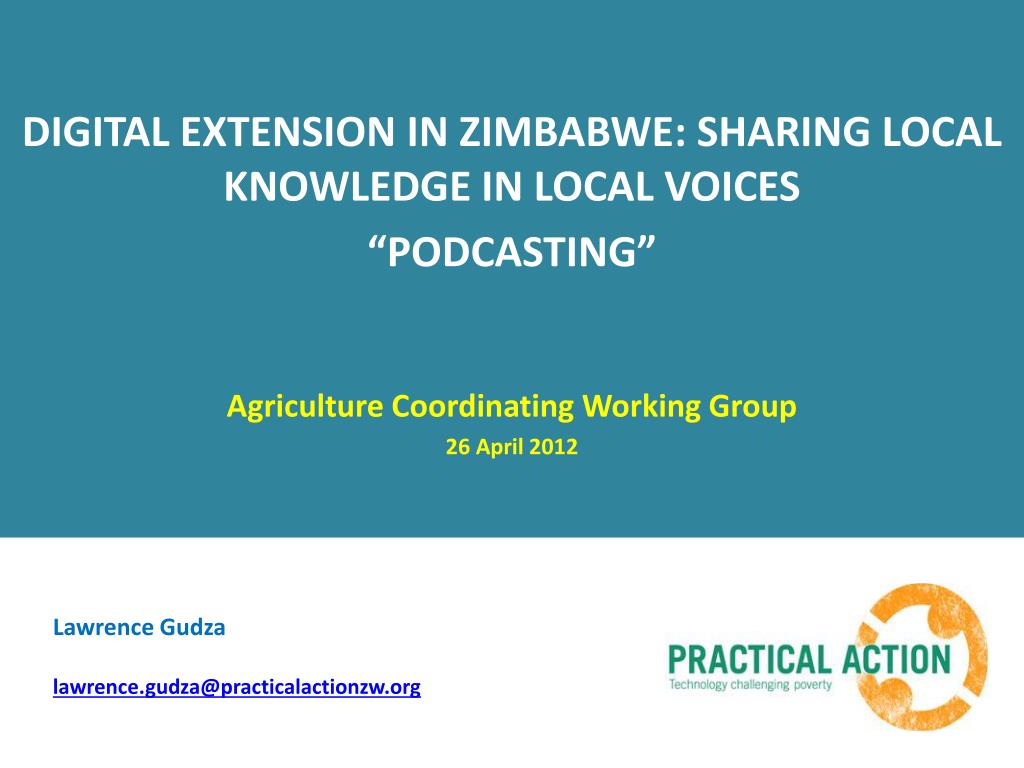 DIGITAL EXTENSION IN ZIMBABWE: SHARING LOCAL KNOWLEDGE IN LOCAL VOICES

“PODCASTING”

Agriculture Coordinating Working Group

26 April 2012

Lawrence Gudza

lawrence.gudza@practicalactionzw.org

PRACTICAL ACTION
Technology challenging poverty